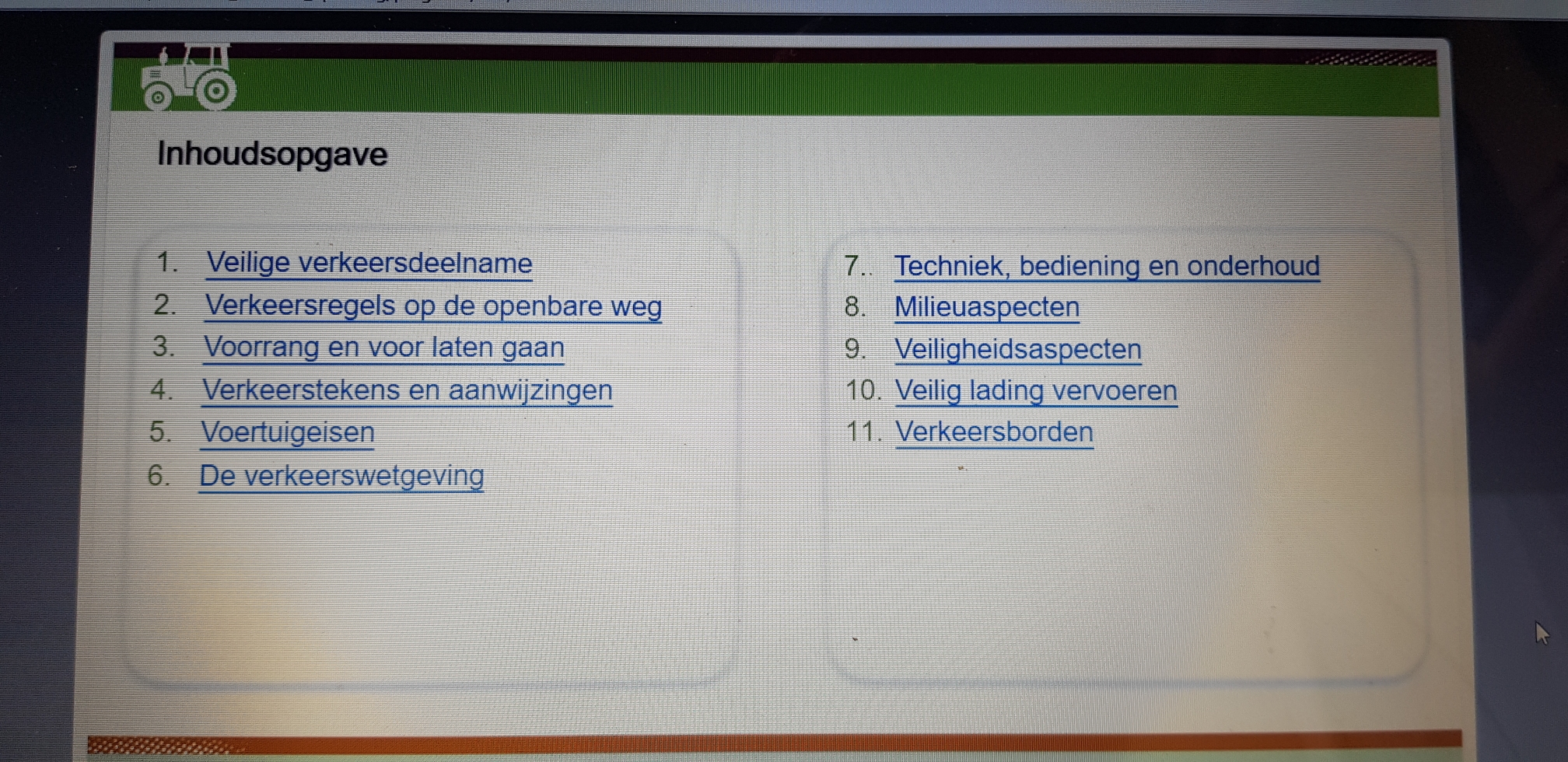 Inhoudsopgave

1. Veilige verkeersdeelname
2. Verkeersregels op de openbare weg
3. Voorrang en voor laten gaan
4. Verkeerstekens en aanwijzingen
5. Voertuigeisen
6. De verkeerswetgeving

7. Techniek, bediening en onderhoud
8. Milieuaspecten
9. Veiligheidsaspecten
10. Veilig lading vervoeren
11. Verkeersborden